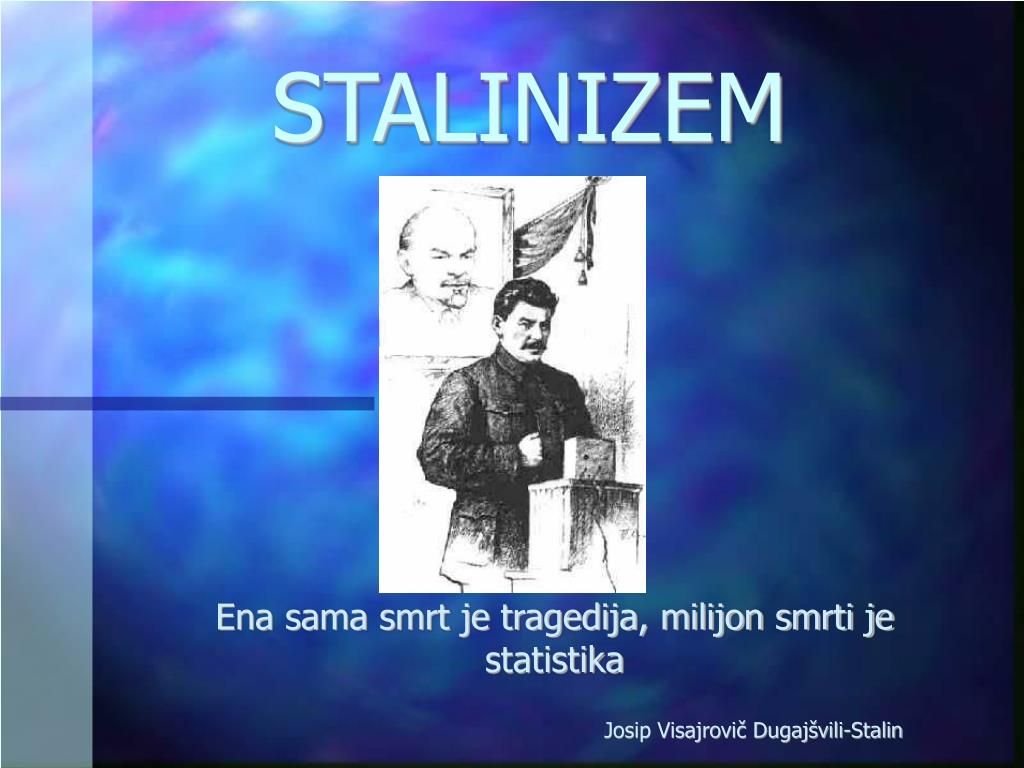 STALINIZEM

Ena sama smrt je tragedija, milijon smrti je statistika

Josip Visajrovič Dugajšvili-Stalin